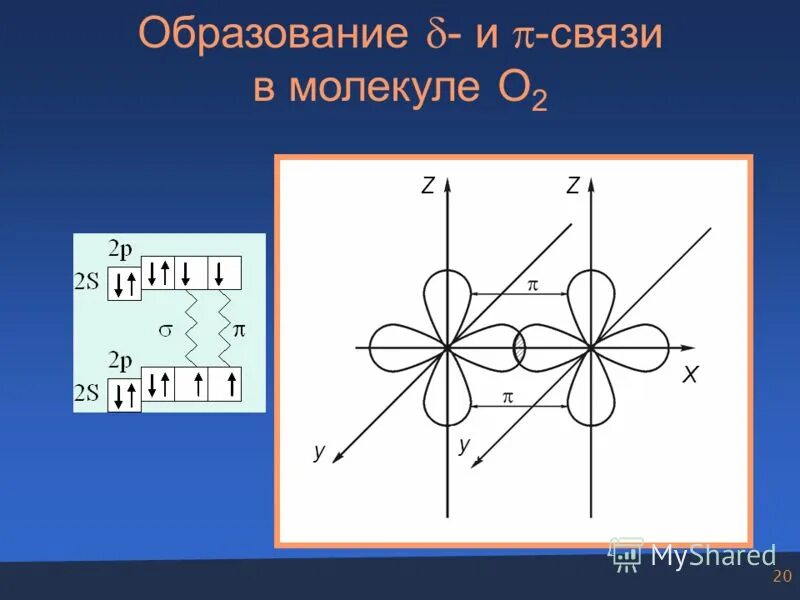 Образование $\delta$- и $\pi$-связи в молекуле $O_2$

2p
2S
$\sigma$
$\pi$
2p
2S

Z
Z
$\pi$
X
$\pi$
y
y

MyShared

20